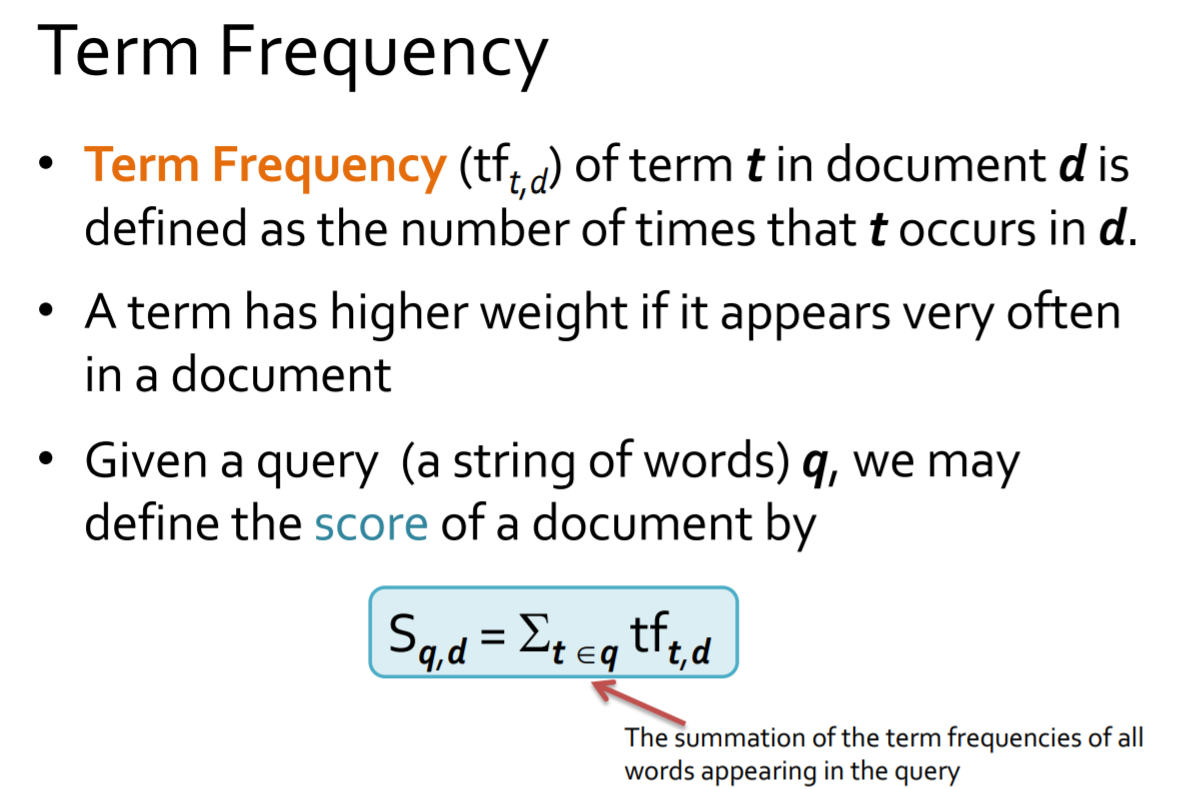 Term Frequency

• Term Frequency ($tf_{t,d}$) of term $t$ in document $d$ is defined as the number of times that $t$ occurs in $d$.

• A term has higher weight if it appears very often in a document

• Given a query (a string of words) $q$, we may define the score of a document by

$S_{q,d} = \Sigma_{t \in q} tf_{t,d}$

The summation of the term frequencies of all words appearing in the query